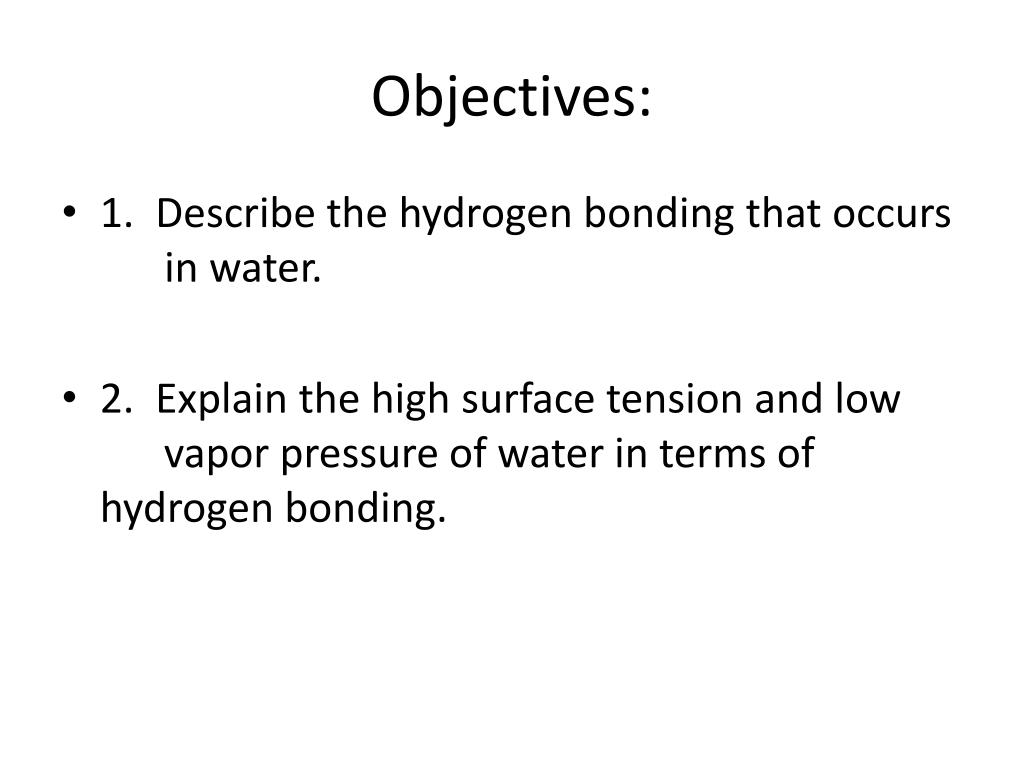 Objectives:

• 1. Describe the hydrogen bonding that occurs in water.

• 2. Explain the high surface tension and low vapor pressure of water in terms of hydrogen bonding.